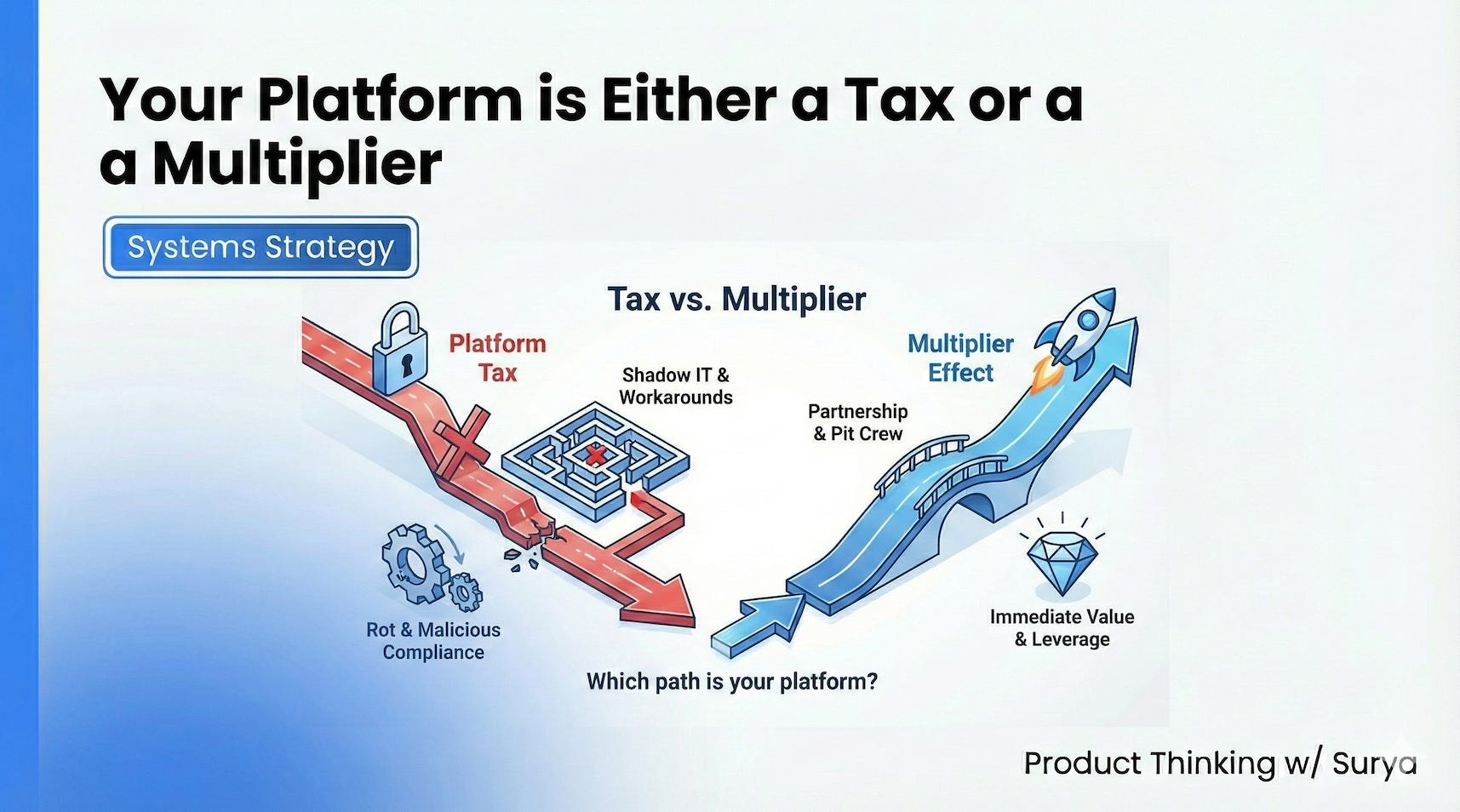 Your Platform is Either a Tax or a a Multiplier

Systems Strategy

Tax vs. Multiplier

Platform Tax

Shadow IT & Workarounds

Rot & Malicious Compliance

Multiplier Effect

Partnership & Pit Crew

Immediate Value & Leverage

Which path is your platform?

Product Thinking w/ Surya